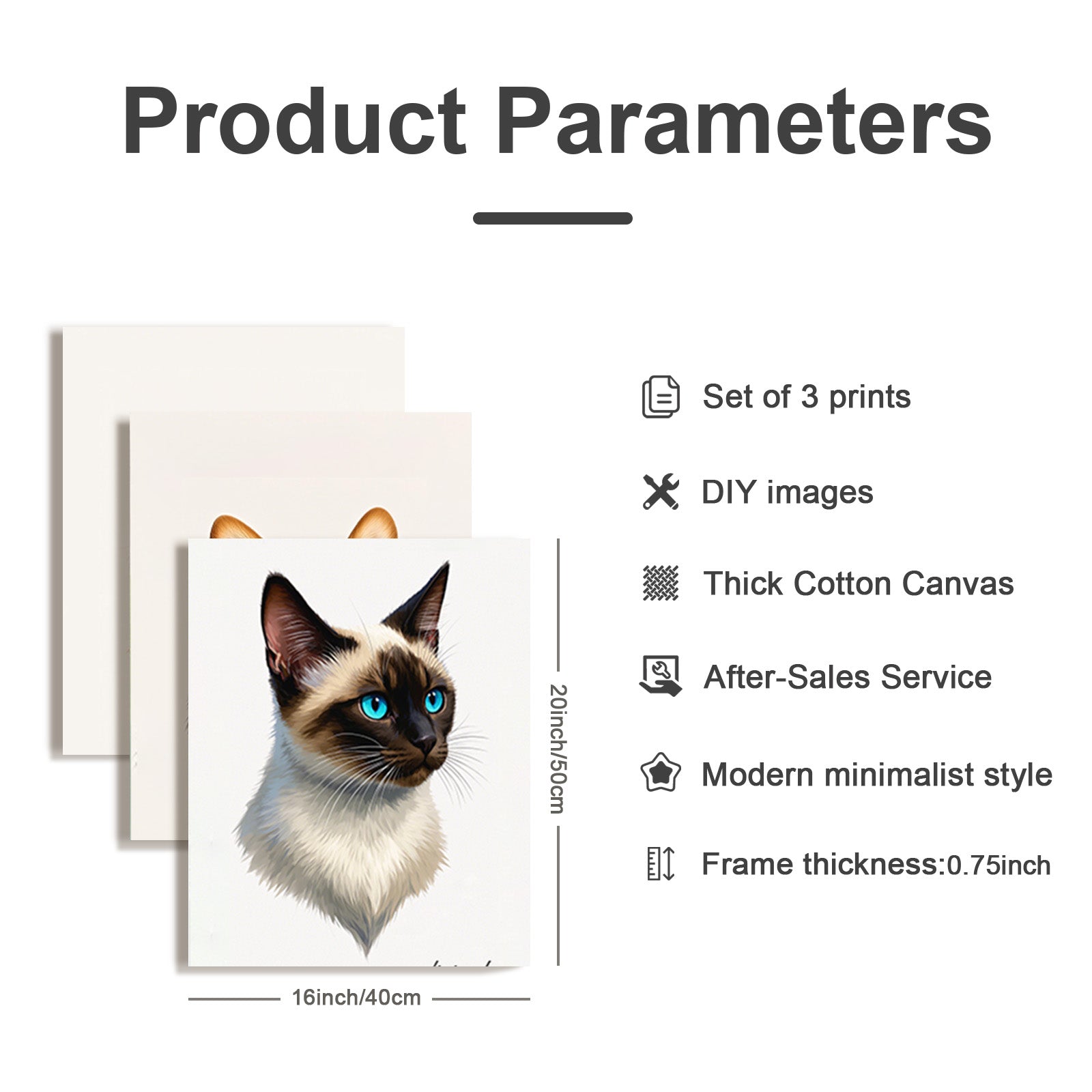 Product Parameters

20inch/50cm

16inch/40cm

Set of 3 prints

DIY images

Thick Cotton Canvas

After-Sales Service

Modern minimalist style

Frame thickness:0.75inch